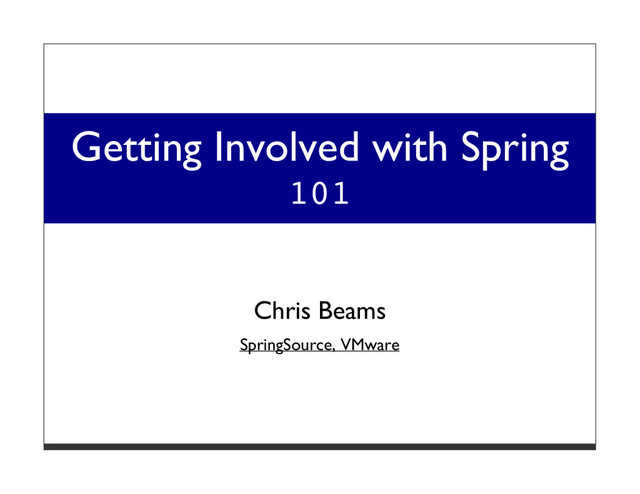 Getting Involved with Spring
101

Chris Beams

SpringSource, VMware